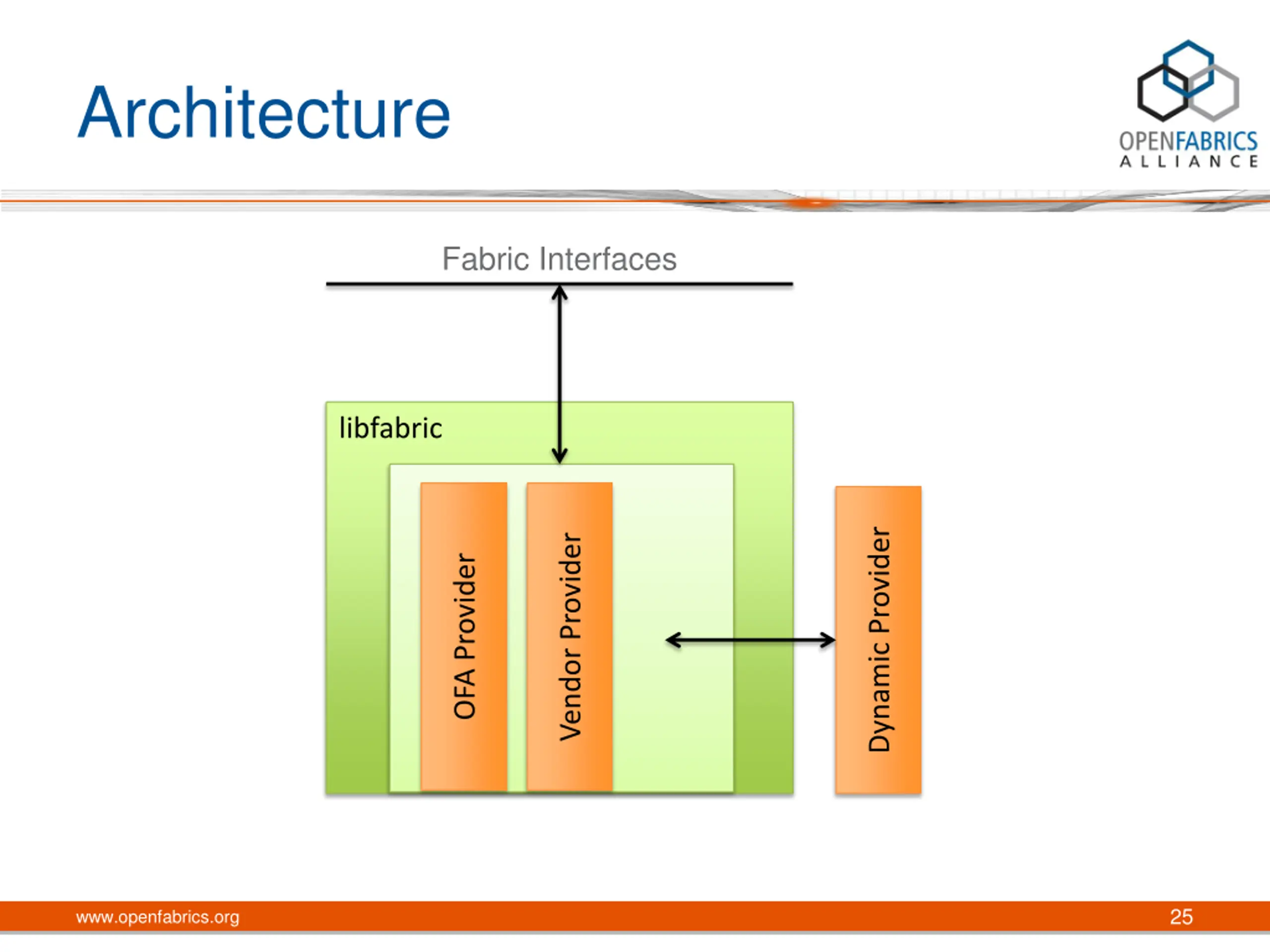 Architecture

OPENFABRICS
ALLIANCE

Fabric Interfaces

libfabric

OFA Provider

Vendor Provider

Dynamic Provider

www.openfabrics.org

25